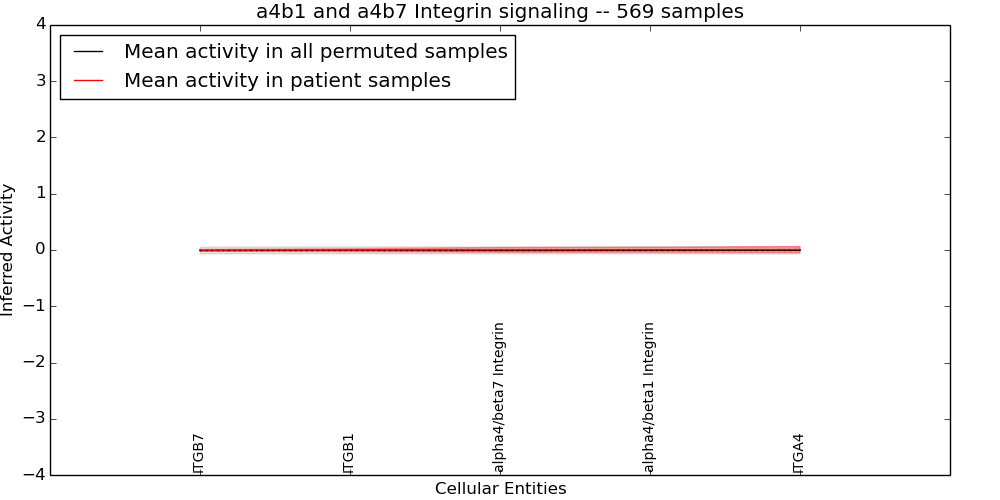 a4b1 and a4b7 Integrin signaling -- 569 samples

Mean activity in all permuted samples
Mean activity in patient samples

Inferred Activity

4
3
2
1
0
−1
−2
−3
−4

ITGB7
ITGB1
alpha4/beta7 Integrin
alpha4/beta1 Integrin
ITGA4

Cellular Entities